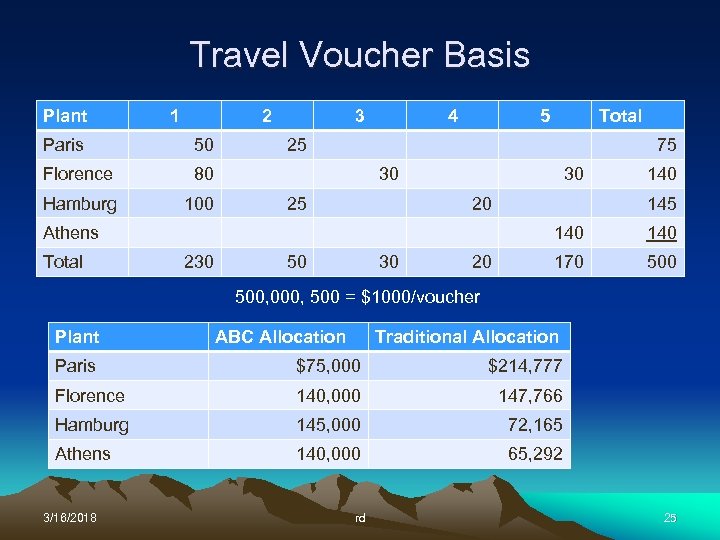 Travel Voucher Basis

| Plant | 1 | 2 | 3 | 4 | 5 | Total |
|---|---|---|---|---|---|---|
| Paris | 50 | 25 | | | | 75 |
| Florence | 80 | | 30 | | 30 | 140 |
| Hamburg | 100 | 25 | | 20 | | 145 |
| Athens | | | | | 140 | 140 |
| Total | 230 | 50 | 30 | 20 | 170 | 500 |

500,000, 500 = $1000/voucher

| Plant | ABC Allocation | Traditional Allocation |
|---|---|---|
| Paris | $75,000 | $214,777 |
| Florence | 140,000 | 147,766 |
| Hamburg | 145,000 | 72,165 |
| Athens | 140,000 | 65,292 |

3/16/2018 rd 25